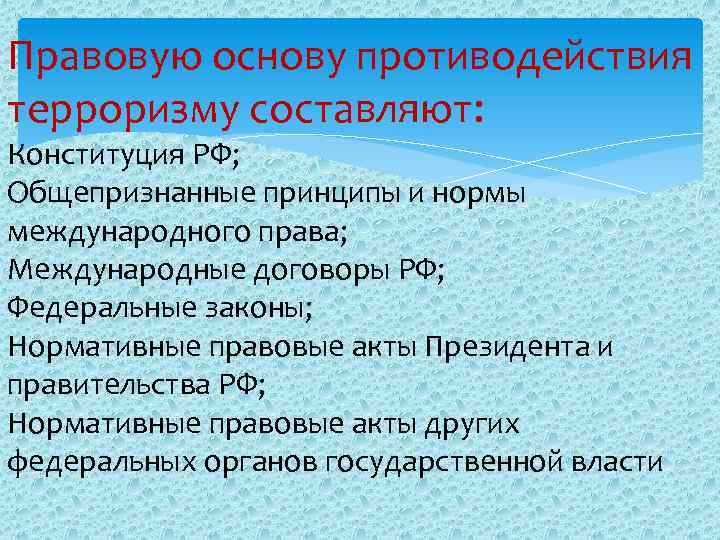 Правовую основу противодействия терроризму составляют:

Конституция РФ;
Общепризнанные принципы и нормы международного права;
Международные договоры РФ;
Федеральные законы;
Нормативные правовые акты Президента и правительства РФ;
Нормативные правовые акты других федеральных органов государственной власти